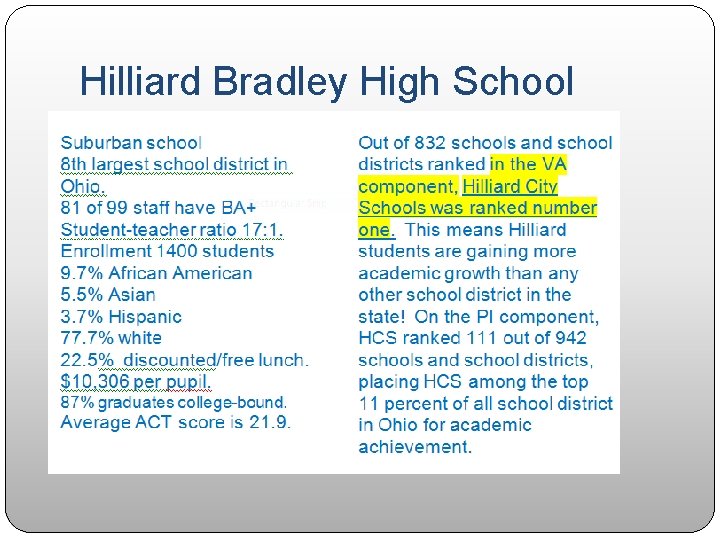 Hilliard Bradley High School

Suburban school
8th largest school district in Ohio.
81 of 99 staff have BA+
Student-teacher ratio 17:1.
Enrollment 1400 students
9.7% African American
5.5% Asian
3.7% Hispanic
77.7% white
22.5% discounted/free lunch.
$10,306 per pupil.
87% graduates college-bound.
Average ACT score is 21.9.

Out of 832 schools and school districts ranked in the VA component, Hilliard City Schools was ranked number one. This means Hilliard students are gaining more academic growth than any other school district in the state! On the PI component, HCS ranked 111 out of 942 schools and school districts, placing HCS among the top 11 percent of all school district in Ohio for academic achievement.